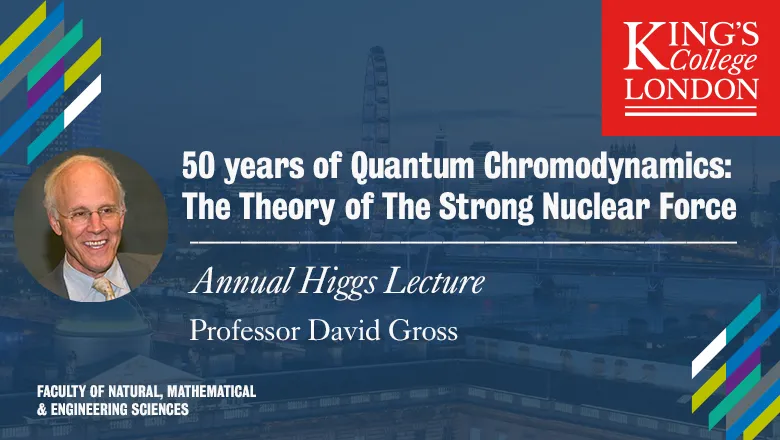 KING'S College LONDON

50 years of Quantum Chromodynamics: The Theory of The Strong Nuclear Force

Annual Higgs Lecture

Professor David Gross

FACULTY OF NATURAL, MATHEMATICAL & ENGINEERING SCIENCES